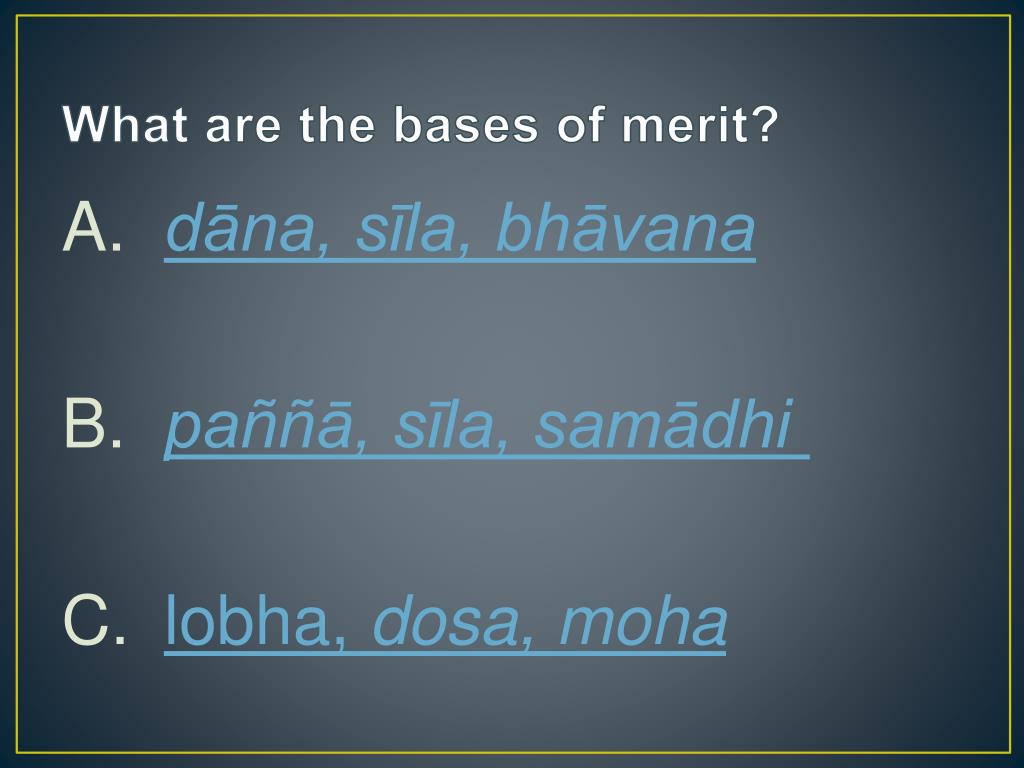 What are the bases of merit?

A. dāna, sīla, bhāvana

B. paññā, sīla, samādhi

C. lobha, dosa, moha